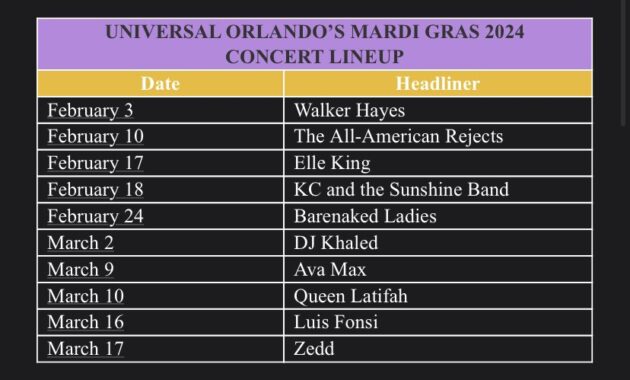 UNIVERSAL ORLANDO'S MARDI GRAS 2024
CONCERT LINEUP

| Date | Headliner |
|---|---|
| February 3 | Walker Hayes |
| February 10 | The All-American Rejects |
| February 17 | Elle King |
| February 18 | KC and the Sunshine Band |
| February 24 | Barenaked Ladies |
| March 2 | DJ Khaled |
| March 9 | Ava Max |
| March 10 | Queen Latifah |
| March 16 | Luis Fonsi |
| March 17 | Zedd |